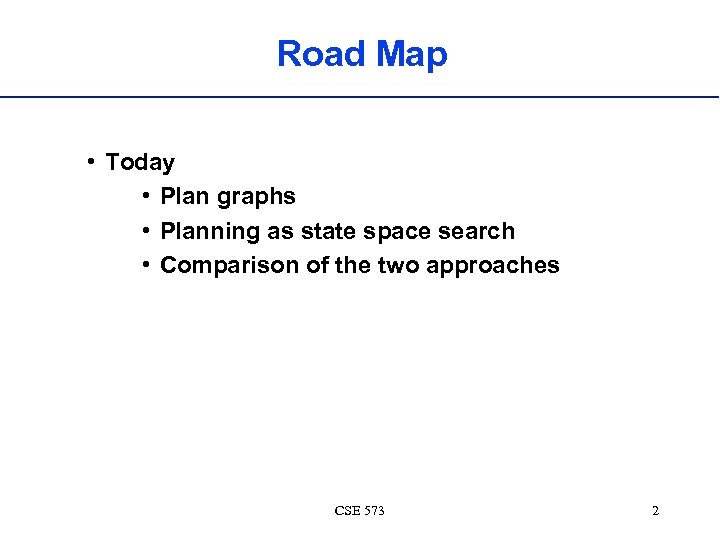 Road Map

• Today
  • Plan graphs
  • Planning as state space search
  • Comparison of the two approaches

CSE 573

2